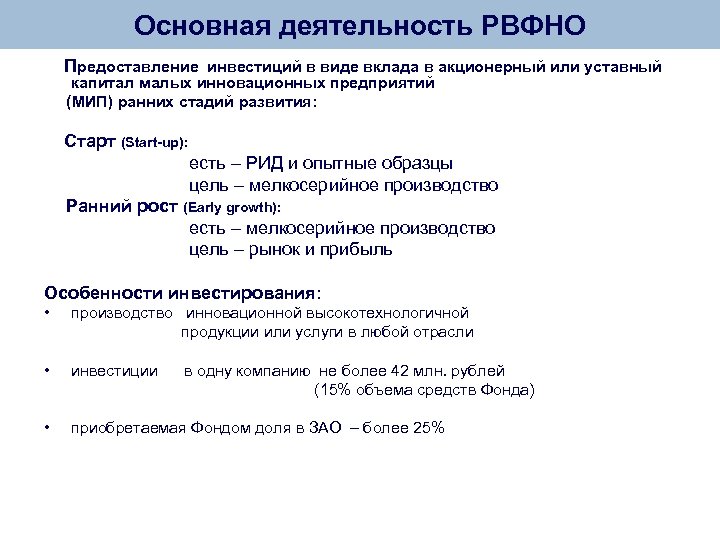 Основная деятельность РВФНО

Предоставление инвестиций в виде вклада в акционерный или уставный капитал малых инновационных предприятий (МИП) ранних стадий развития:

Старт (Start-up):
есть – РИД и опытные образцы
цель – мелкосерийное производство
Ранний рост (Early growth):
есть – мелкосерийное производство
цель – рынок и прибыль

Особенности инвестирования:
• производство инновационной высокотехнологичной продукции или услуги в любой отрасли

• инвестиции в одну компанию не более 42 млн. рублей (15% объема средств Фонда)

• приобретаемая Фондом доля в ЗАО – более 25%